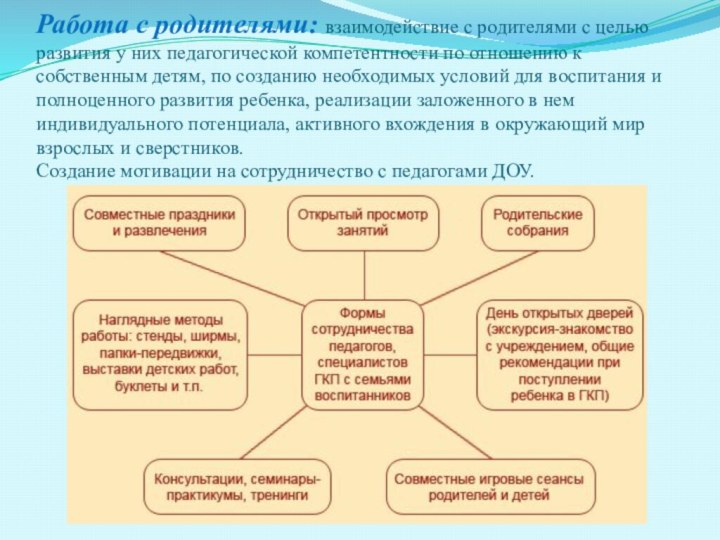 Работа с родителями: взаимодействие с родителями с целью развития у них педагогической компетентности по отношению к собственным детям, по созданию необходимых условий для воспитания и полноценного развития ребенка, реализации заложенного в нем индивидуального потенциала, активного вхождения в окружающий мир взрослых и сверстников.
Создание мотивации на сотрудничество с педагогами ДОУ.

Совместные праздники и развлечения

Открытый просмотр занятий

Родительские собрания

Наглядные методы работы: стенды, ширмы, папки-передвижки, выставки детских работ, буклеты и т.п.

Формы сотрудничества педагогов, специалистов ГКП с семьями воспитанников

День открытых дверей (экскурсия-знакомство с учреждением, общие рекомендации при поступлении ребенка в ГКП)

Консультации, семинары-практикумы, тренинги

Совместные игровые сеансы родителей и детей